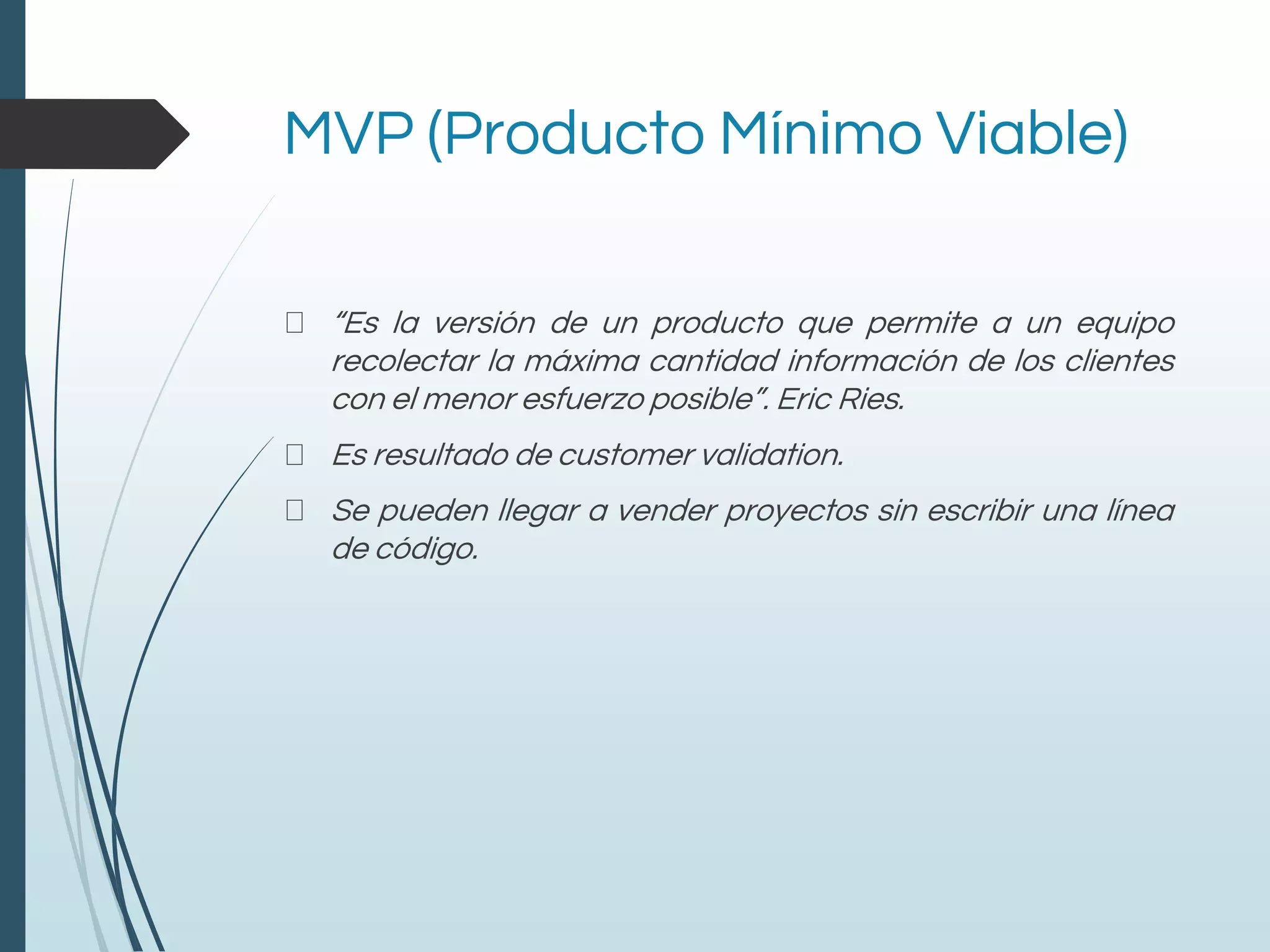 MVP (Producto Mínimo Viable)

“Es la versión de un producto que permite a un equipo recolectar la máxima cantidad información de los clientes con el menor esfuerzo posible”. Eric Ries.

Es resultado de customer validation.

Se pueden llegar a vender proyectos sin escribir una línea de código.